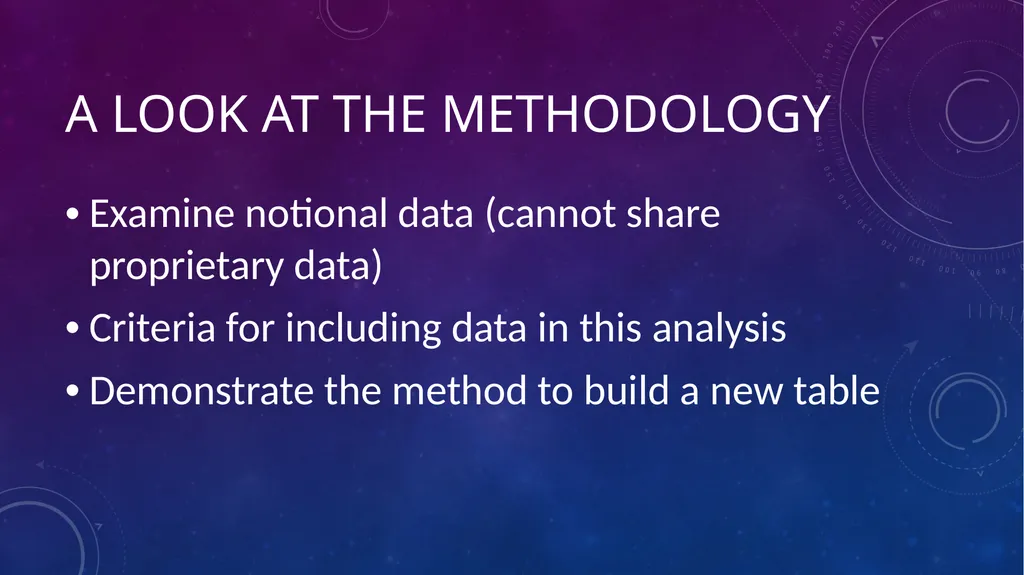 A LOOK AT THE METHODOLOGY

• Examine notional data (cannot share proprietary data)
• Criteria for including data in this analysis
• Demonstrate the method to build a new table